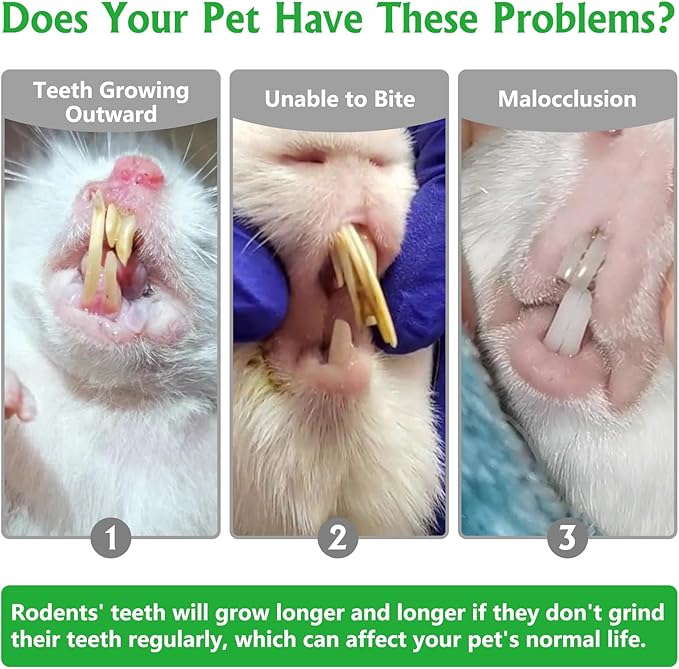 Does Your Pet Have These Problems?

Teeth Growing Outward

Unable to Bite

Malocclusion

1

2

3

Rodents' teeth will grow longer and longer if they don't grind their teeth regularly, which can affect your pet's normal life.